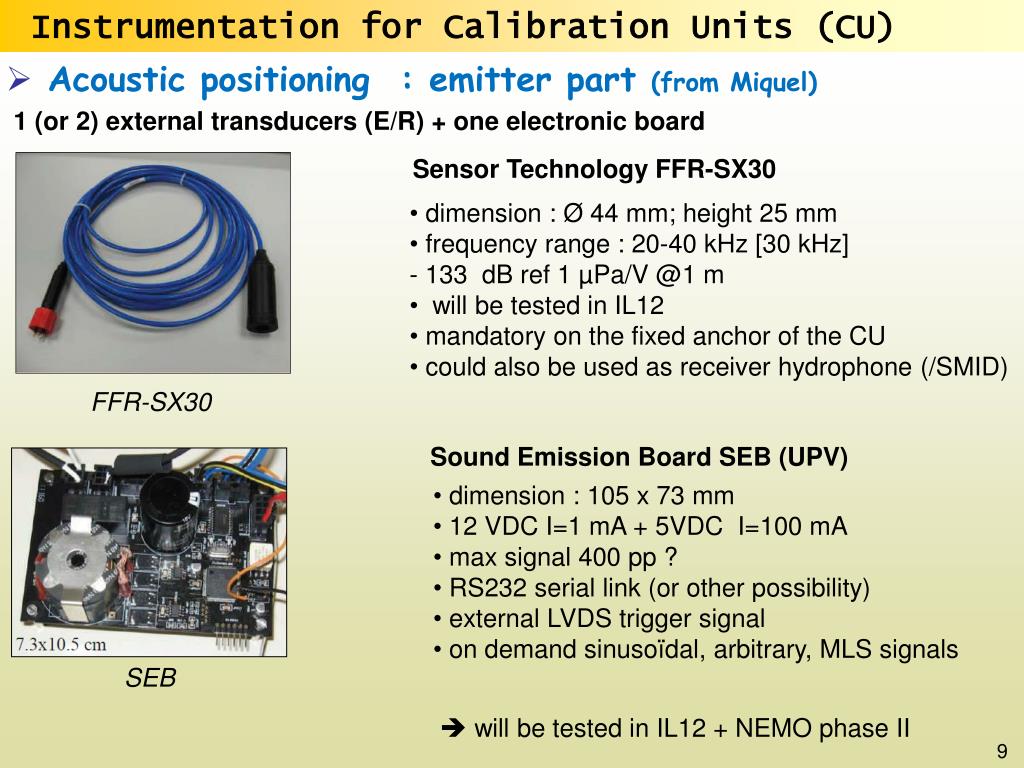 Instrumentation for Calibration Units (CU)

➢ Acoustic positioning : emitter part (from Miquel)

1 (or 2) external transducers (E/R) + one electronic board

Sensor Technology FFR-SX30

• dimension : Ø 44 mm; height 25 mm
• frequency range : 20-40 kHz [30 kHz]
- 133 dB ref 1 µPa/V @1 m
• will be tested in IL12
• mandatory on the fixed anchor of the CU
• could also be used as receiver hydrophone (/SMID)

FFR-SX30

Sound Emission Board SEB (UPV)

• dimension : 105 x 73 mm
• 12 VDC I=1 mA + 5VDC I=100 mA
• max signal 400 pp ?
• RS232 serial link (or other possibility)
• external LVDS trigger signal
• on demand sinusoïdal, arbitrary, MLS signals

7.3x10.5 cm

SEB

➔ will be tested in IL12 + NEMO phase II

9